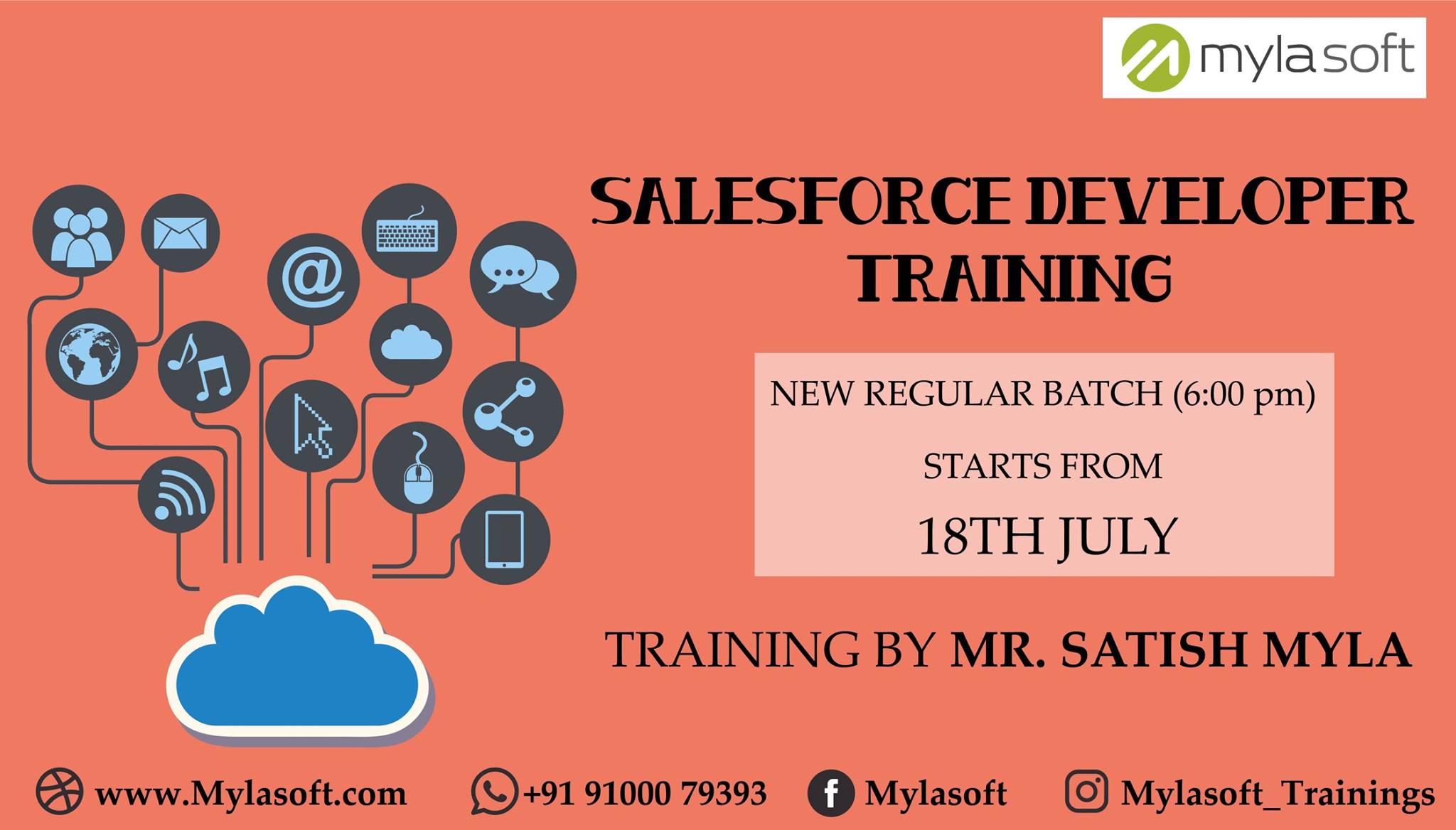 mylasoft

SALESFORCE DEVELOPER TRAINING

NEW REGULAR BATCH (6:00 pm)

STARTS FROM

18TH JULY

TRAINING BY MR. SATISH MYLA

www.Mylasoft.com +91 91000 79393 Mylasoft Mylasoft_Trainings